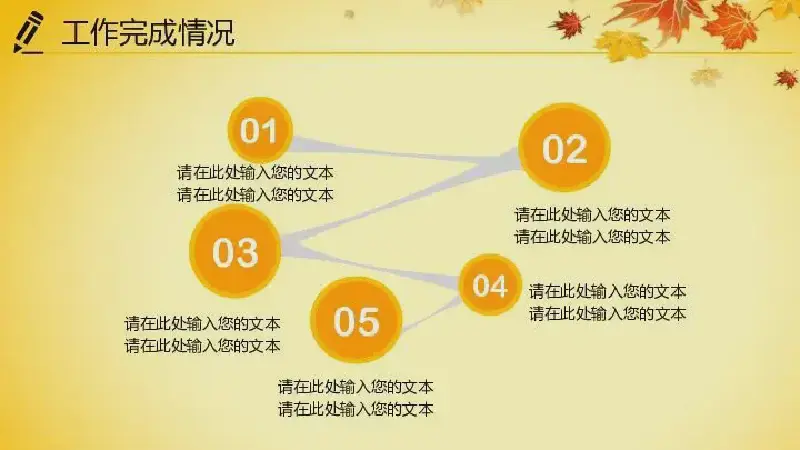 工作完成情况

01
请在此处输入您的文本
请在此处输入您的文本

02
请在此处输入您的文本
请在此处输入您的文本

03
请在此处输入您的文本
请在此处输入您的文本

04
请在此处输入您的文本
请在此处输入您的文本

05
请在此处输入您的文本
请在此处输入您的文本